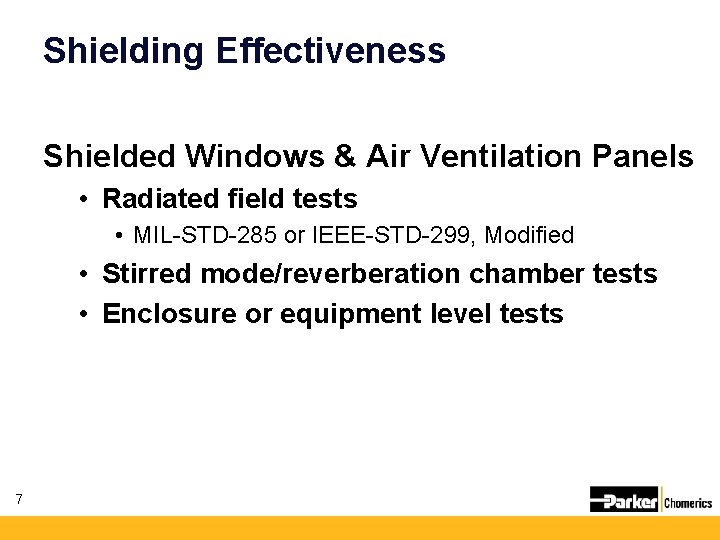 Shielding Effectiveness

Shielded Windows & Air Ventilation Panels

• Radiated field tests

• MIL-STD-285 or IEEE-STD-299, Modified

• Stirred mode/reverberation chamber tests

• Enclosure or equipment level tests

7

Parker Chomerics